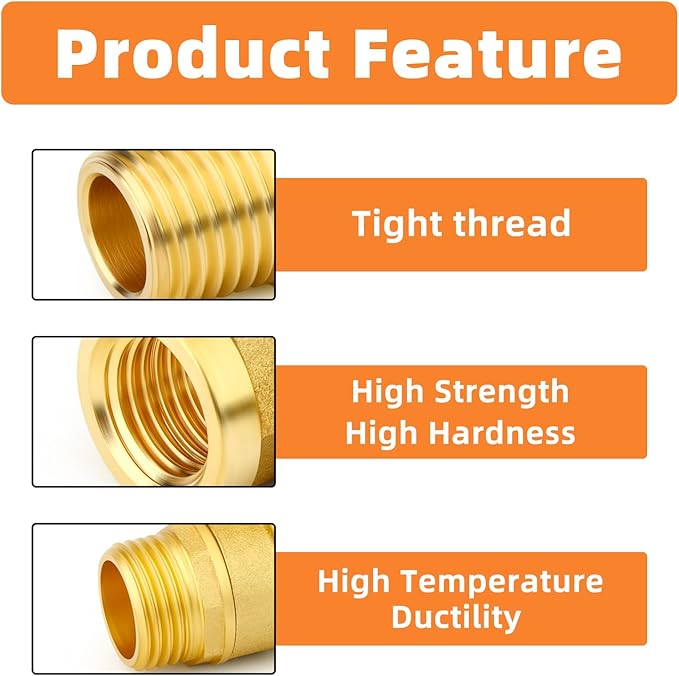 Product Feature

Tight thread

High Strength
High Hardness

High Temperature
Ductility